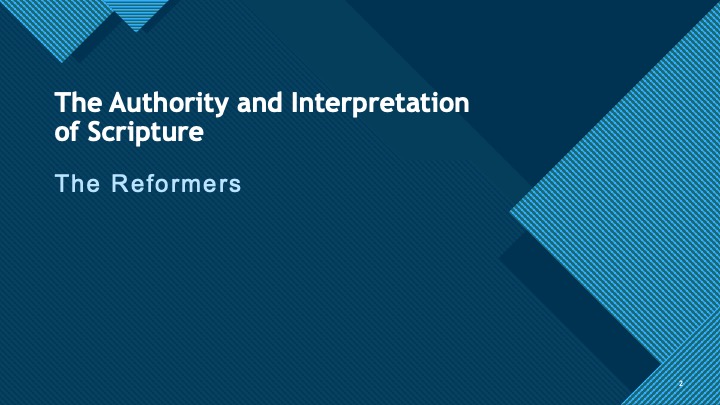 The Authority and Interpretation of Scripture

The Reformers

2